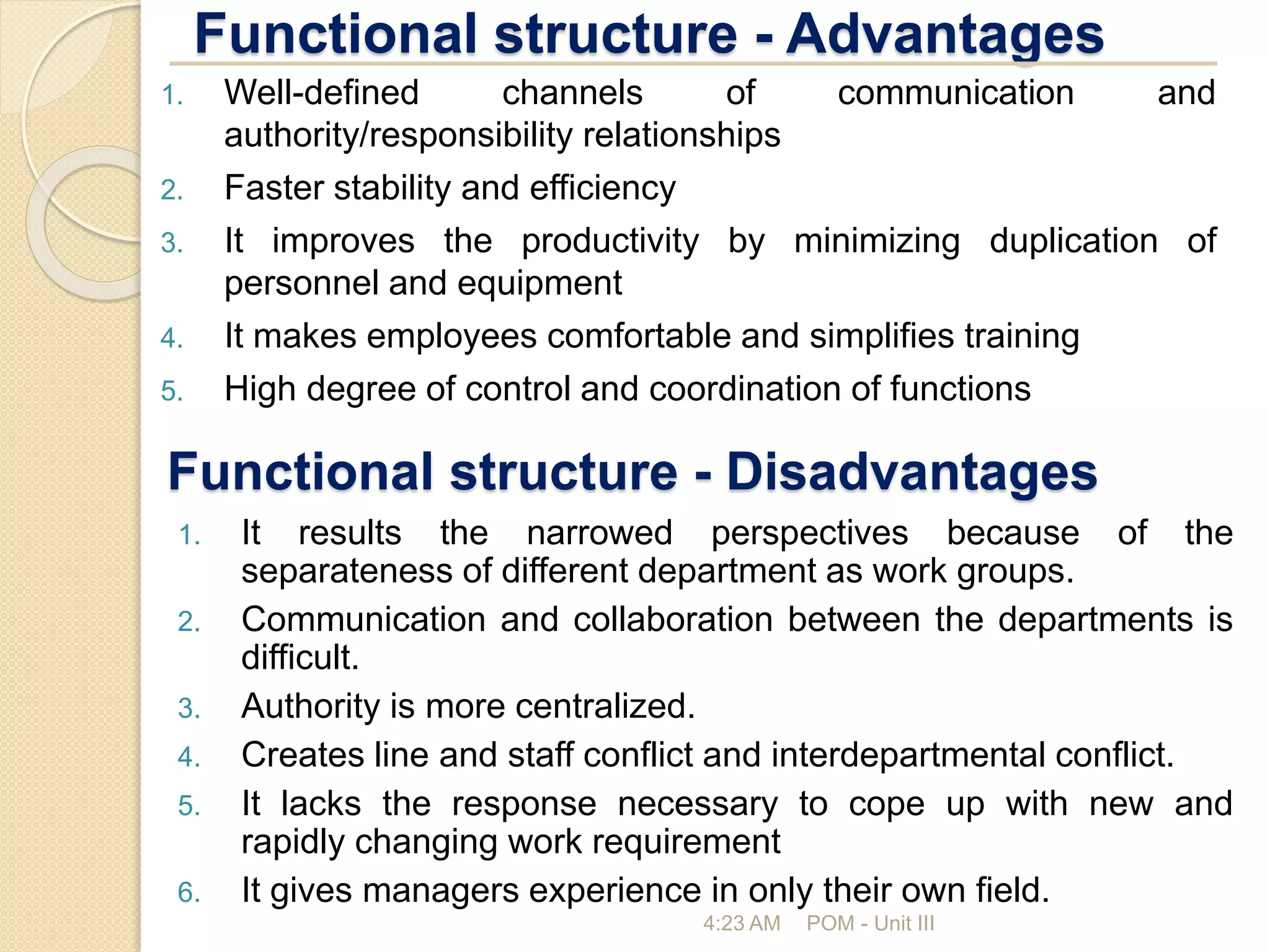 Functional structure - Advantages

1. Well-defined channels of communication and authority/responsibility relationships
2. Faster stability and efficiency
3. It improves the productivity by minimizing duplication of personnel and equipment
4. It makes employees comfortable and simplifies training
5. High degree of control and coordination of functions

Functional structure - Disadvantages

1. It results the narrowed perspectives because of the separateness of different department as work groups.
2. Communication and collaboration between the departments is difficult.
3. Authority is more centralized.
4. Creates line and staff conflict and interdepartmental conflict.
5. It lacks the response necessary to cope up with new and rapidly changing work requirement
6. It gives managers experience in only their own field.

4:23 AM POM - Unit III